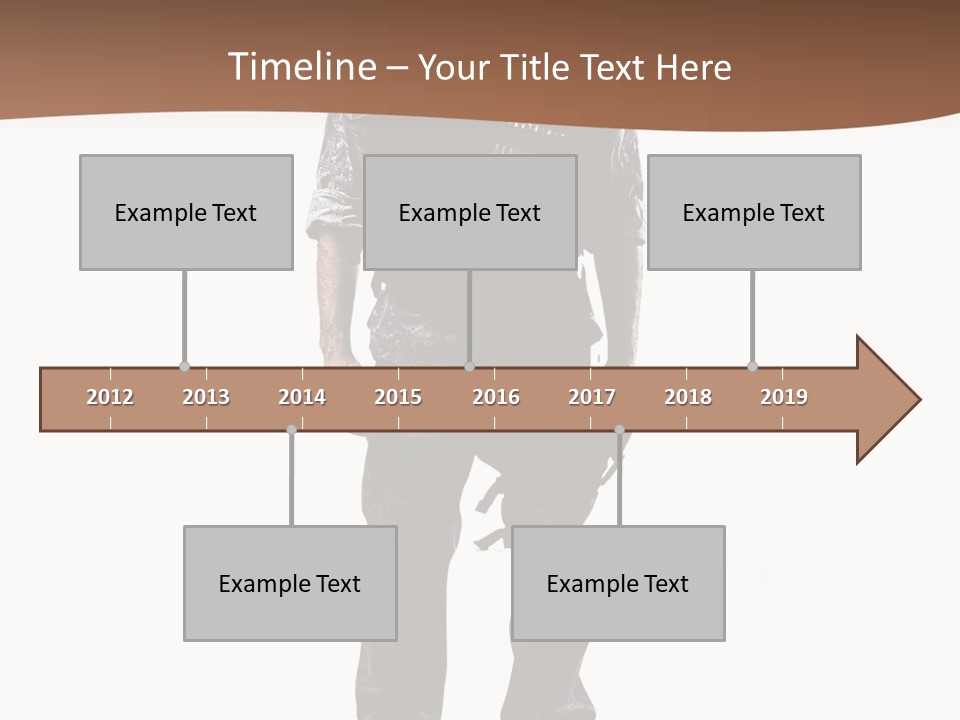 Timeline – Your Title Text Here

Example Text

Example Text

Example Text

2012 2013 2014 2015 2016 2017 2018 2019

Example Text

Example Text